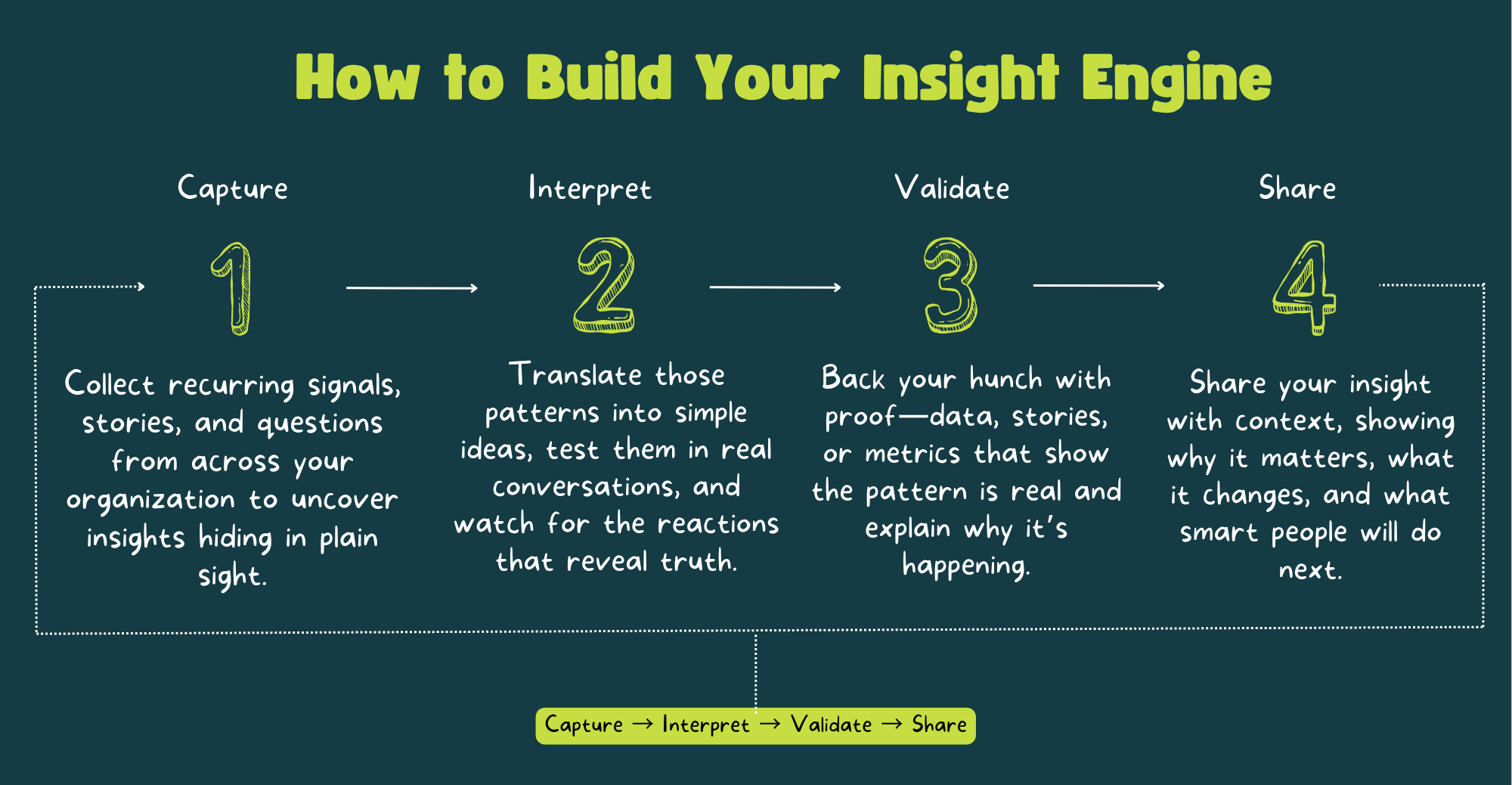 How to Build Your Insight Engine

Capture

1

Collect recurring signals, stories, and questions from across your organization to uncover insights hiding in plain sight.

Interpret

2

Translate those patterns into simple ideas, test them in real conversations, and watch for the reactions that reveal truth.

Validate

3

Back your hunch with proof—data, stories, or metrics that show the pattern is real and explain why it's happening.

Share

4

Share your insight with context, showing why it matters, what it changes, and what smart people will do next.

Capture → Interpret → Validate → Share